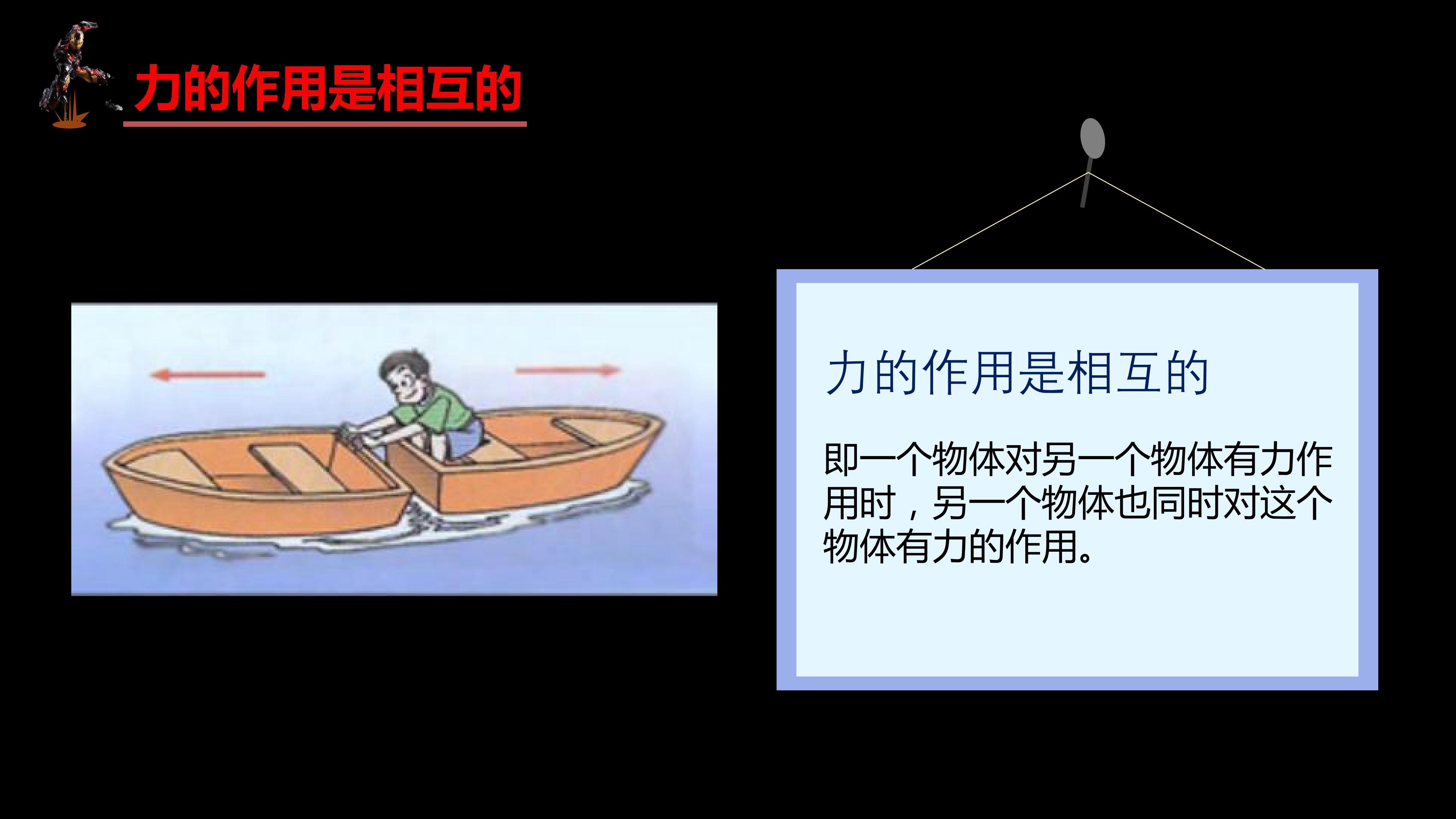 力的作用是相互的

力的作用是相互的

即一个物体对另一个物体有力作用时，另一个物体也同时对这个物体有力的作用。